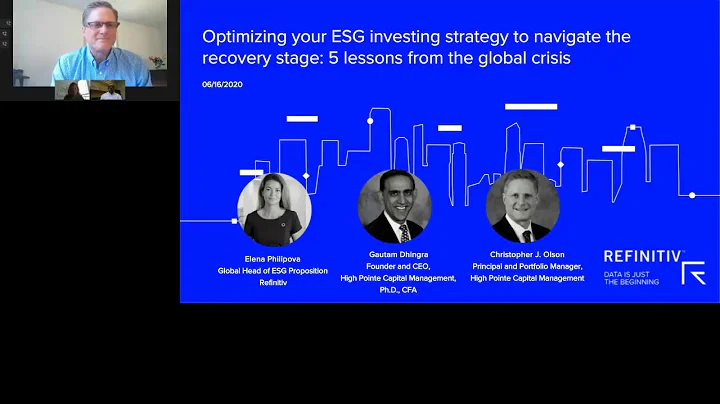 Optimizing your ESG investing strategy to navigate the recovery stage: 5 lessons from the global crisis

06/16/2020

Elena Philipova
Global Head of ESG Proposition
Refinitiv

Gautam Dhingra
Founder and CEO,
High Pointe Capital Management,
Ph.D., CFA

Christopher J. Olson
Principal and Portfolio Manager,
High Pointe Capital Management

REFINITIV
DATA IS JUST
THE BEGINNING